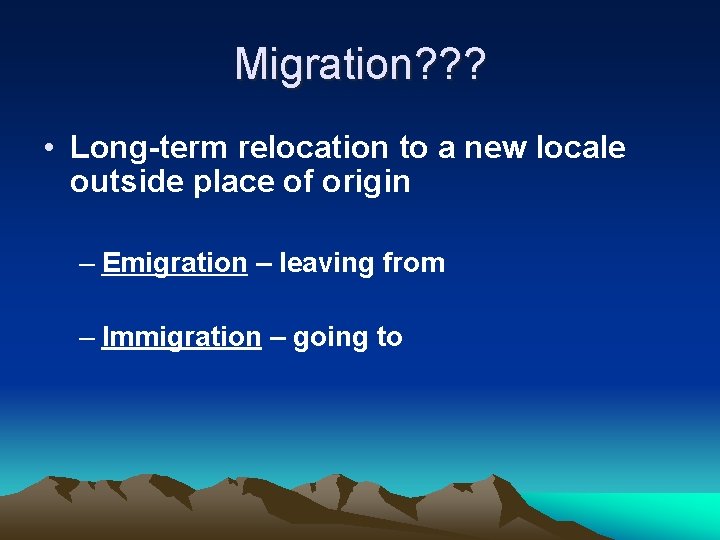 Migration???

• Long-term relocation to a new locale outside place of origin

– Emigration – leaving from

– Immigration – going to